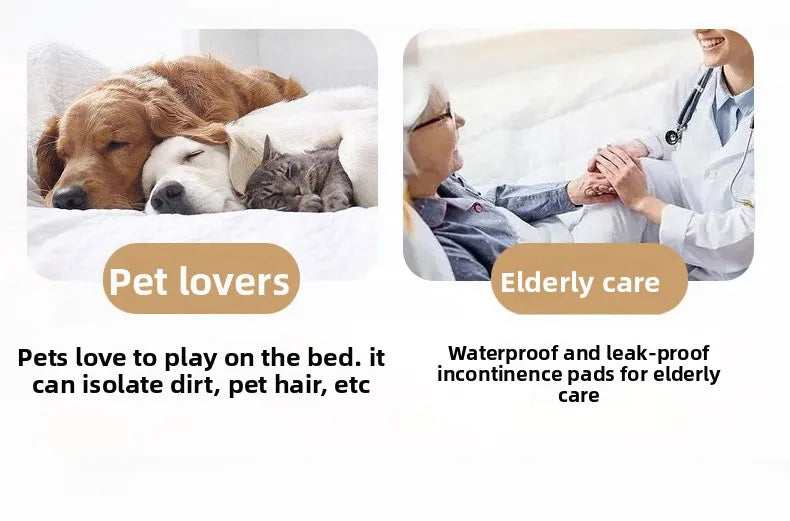 Pet lovers

Pets love to play on the bed. it can isolate dirt, pet hair, etc

Elderly care

Waterproof and leak-proof incontinence pads for elderly care